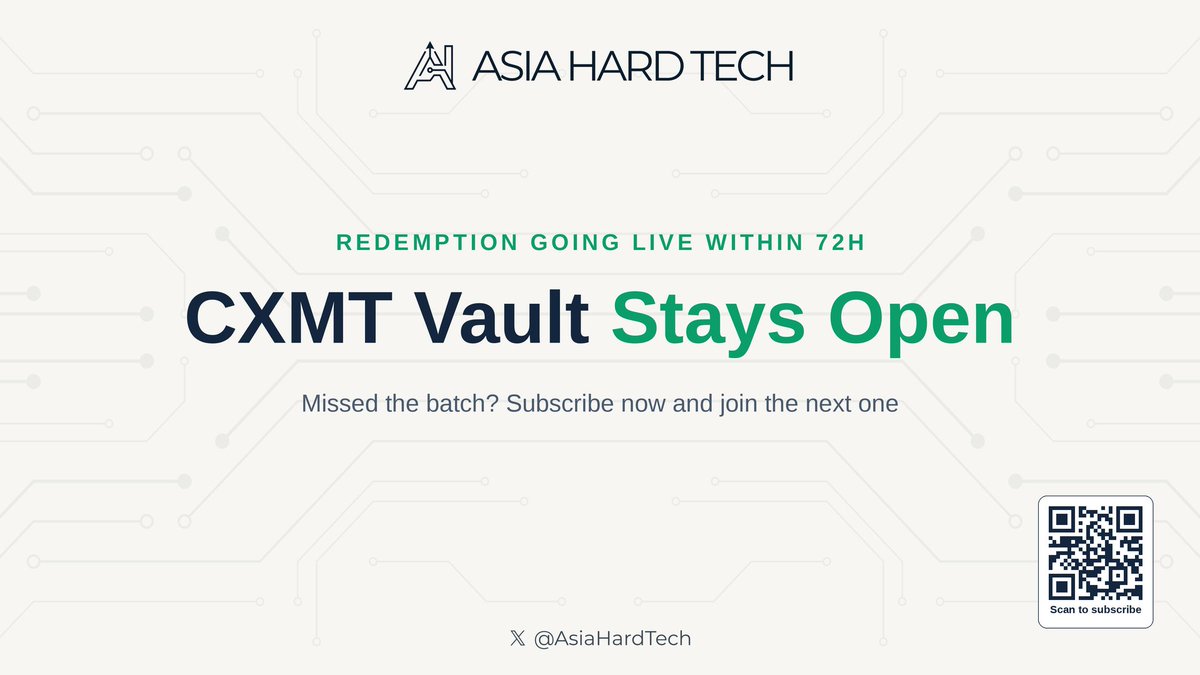 ASIA HARD TECH

REDEMPTION GOING LIVE WITHIN 72H

CXMT Vault Stays Open

Missed the batch? Subscribe now and join the next one

Scan to subscribe

@AsiaHardTech